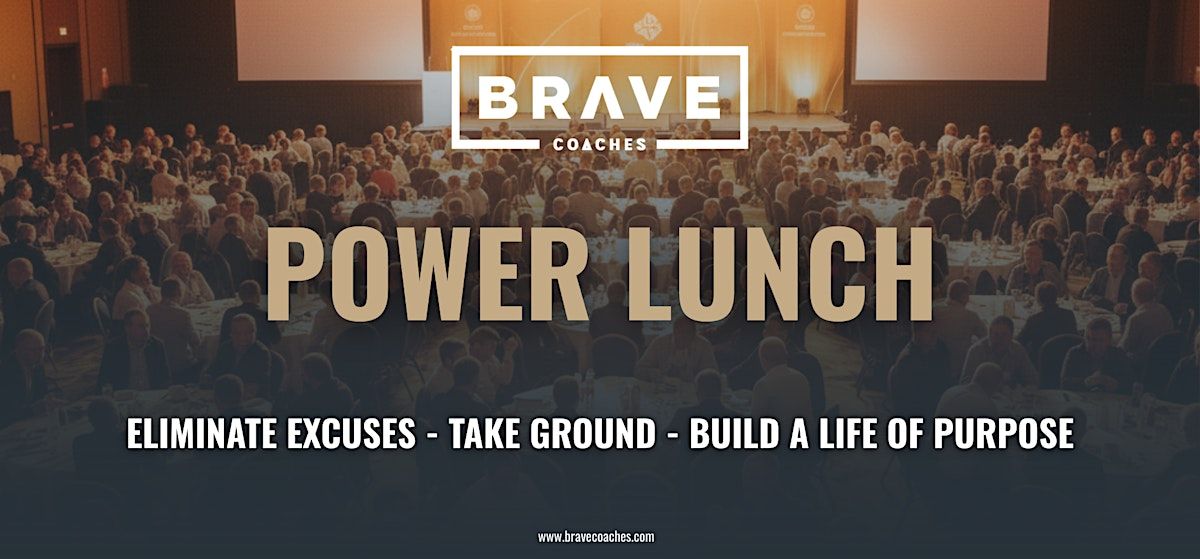 BRAVE
COACHES

POWER LUNCH

ELIMINATE EXCUSES - TAKE GROUND - BUILD A LIFE OF PURPOSE

www.bravecoaches.com